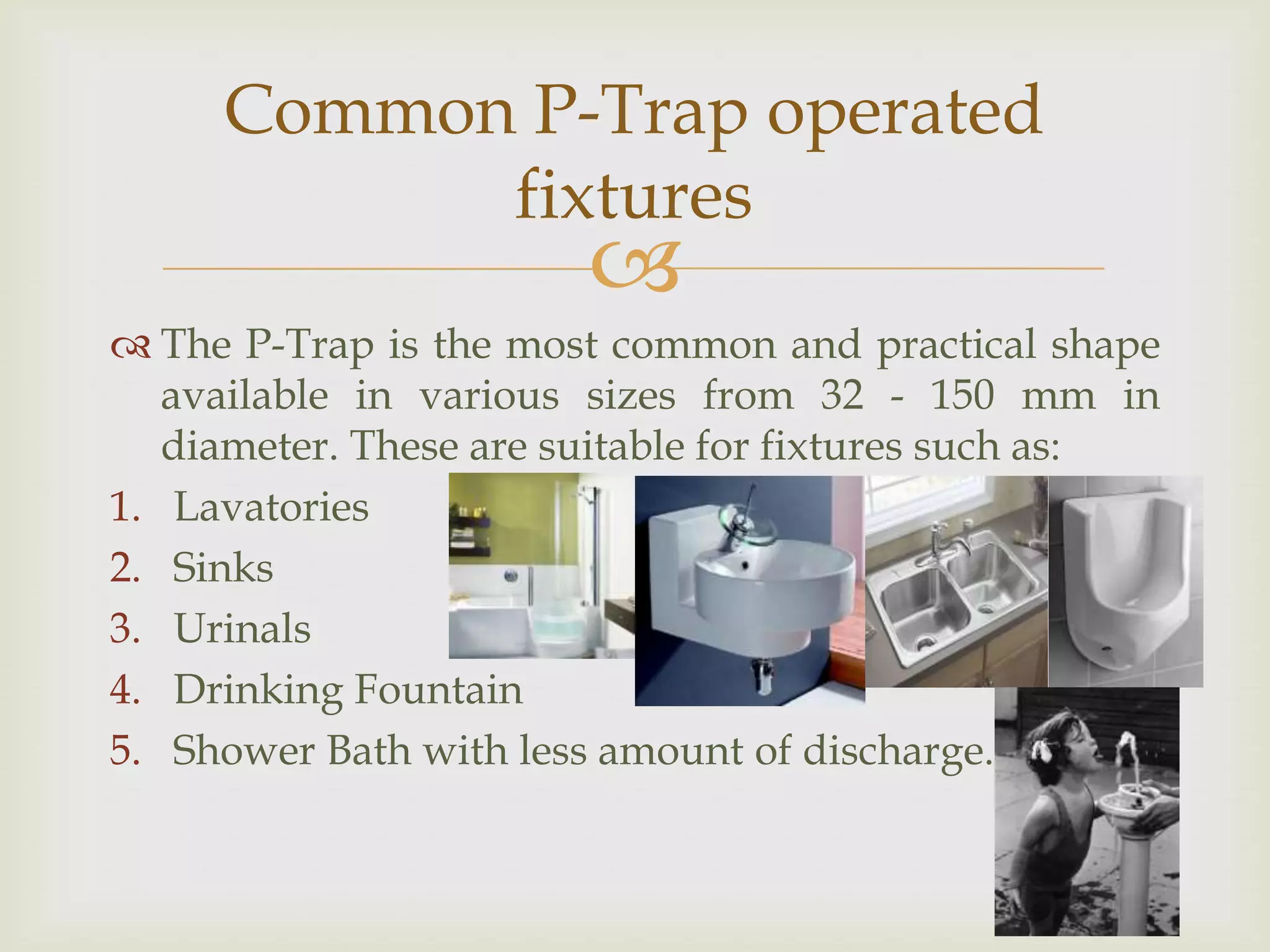 Common P-Trap operated fixtures

The P-Trap is the most common and practical shape available in various sizes from 32 - 150 mm in diameter. These are suitable for fixtures such as:

1. Lavatories
2. Sinks
3. Urinals
4. Drinking Fountain
5. Shower Bath with less amount of discharge.